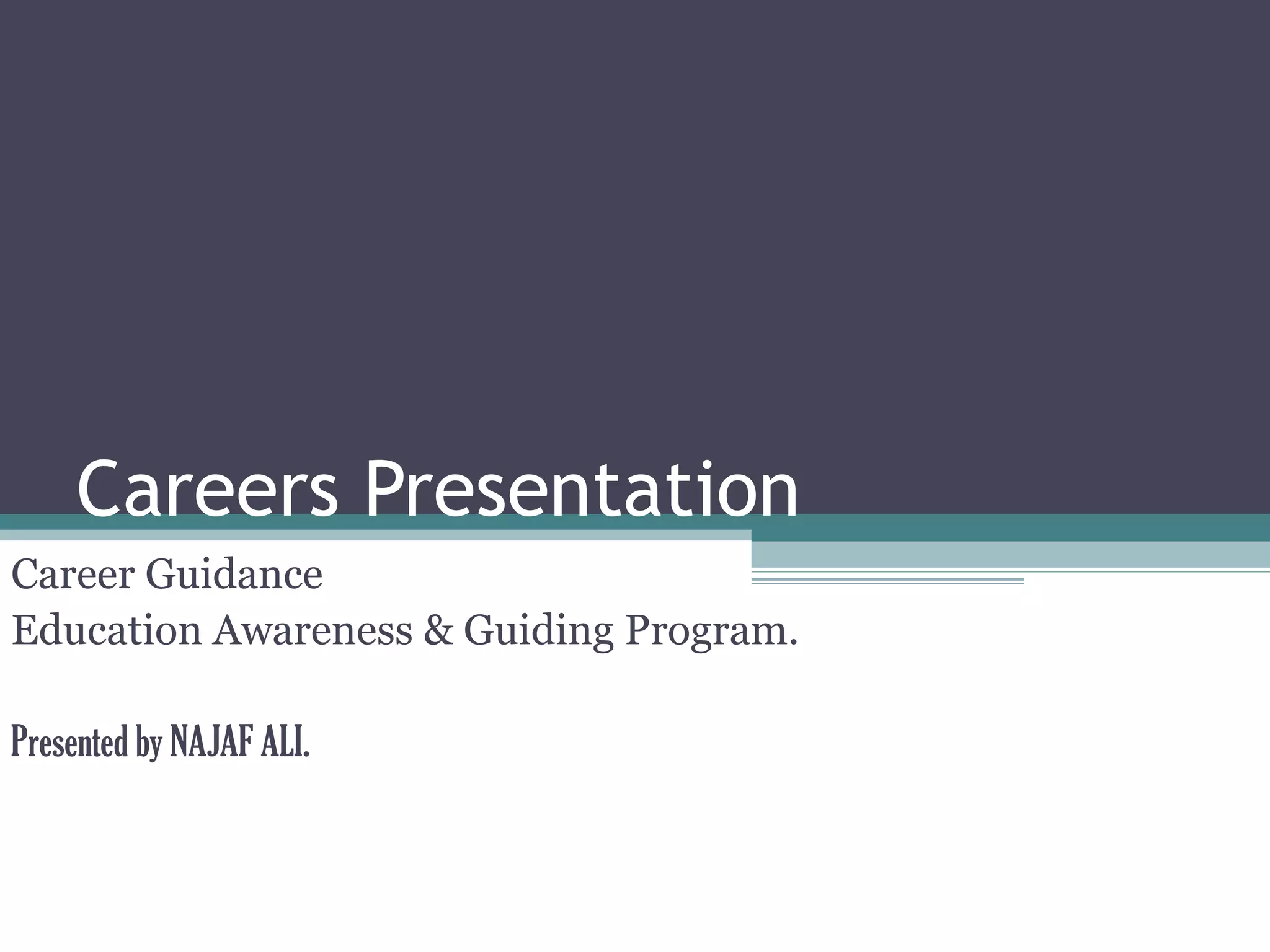 Careers Presentation

Career Guidance
Education Awareness & Guiding Program.

Presented by NAJAF ALI.